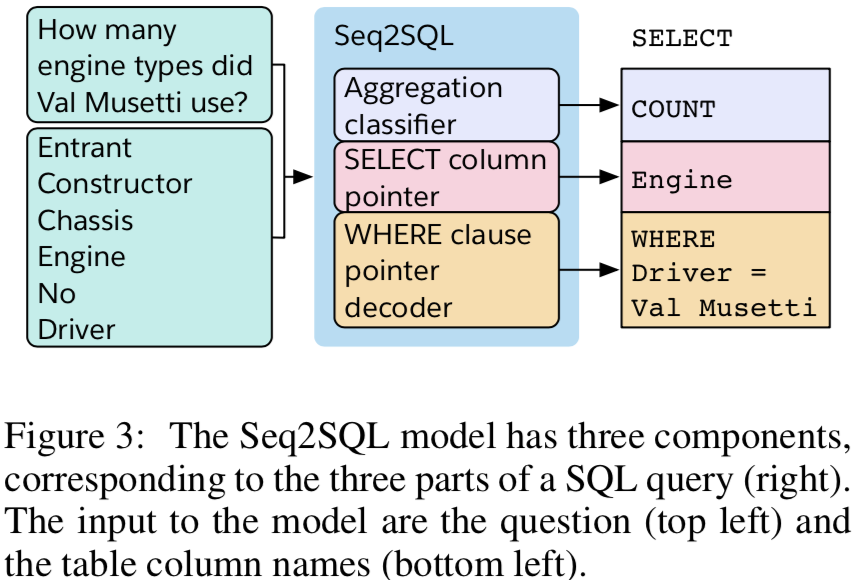 How many engine types did Val Musetti use?

Entrant
Constructor
Chassis
Engine
No
Driver

Seq2SQL

Aggregation classifier

SELECT column pointer

WHERE clause pointer decoder

SELECT

COUNT

Engine

WHERE Driver = Val Musetti

Figure 3: The Seq2SQL model has three components, corresponding to the three parts of a SQL query (right). The input to the model are the question (top left) and the table column names (bottom left).